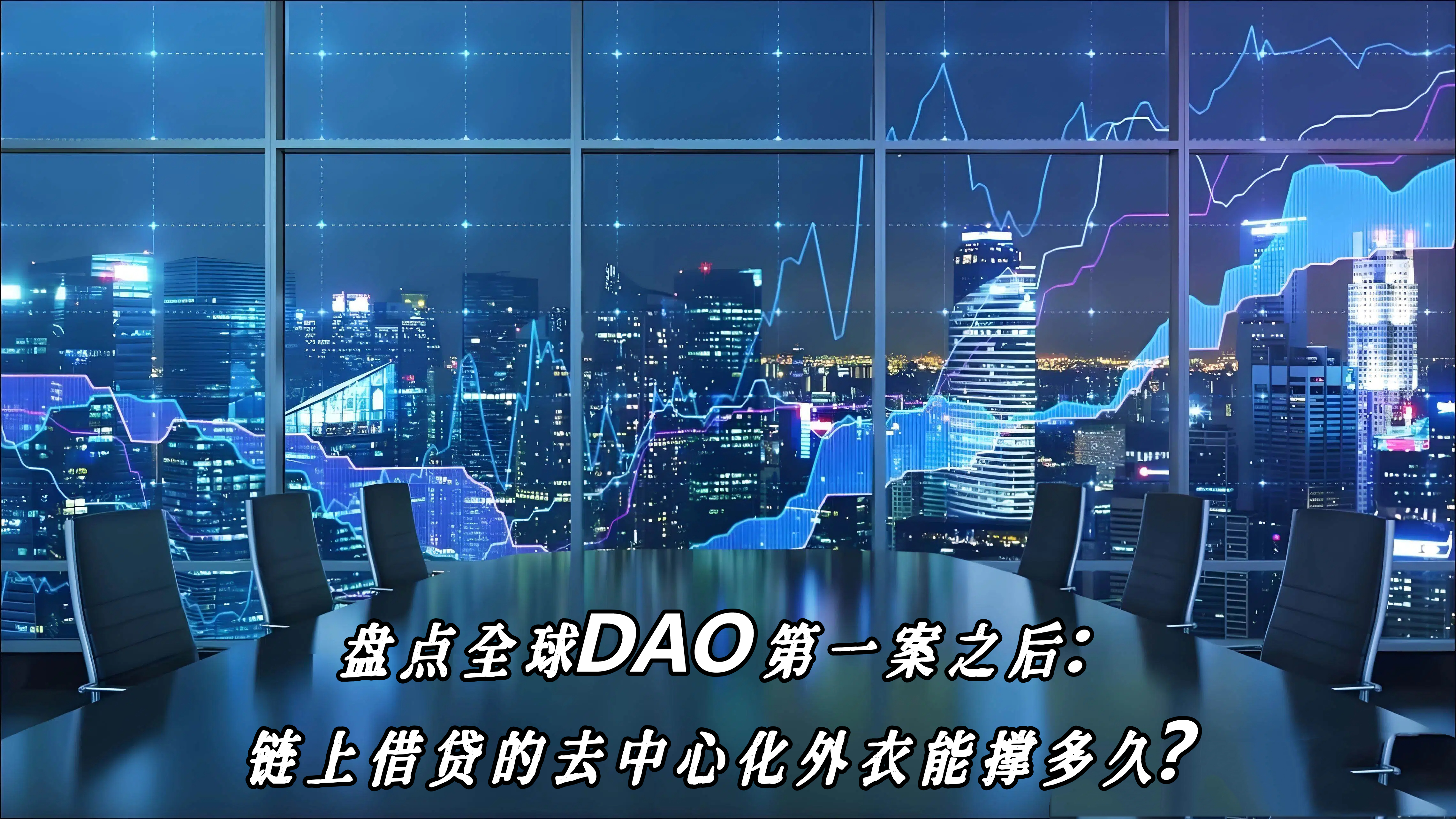 盘点全球DAO第一案之后：
链上借贷的去中心化外衣能撑多久？